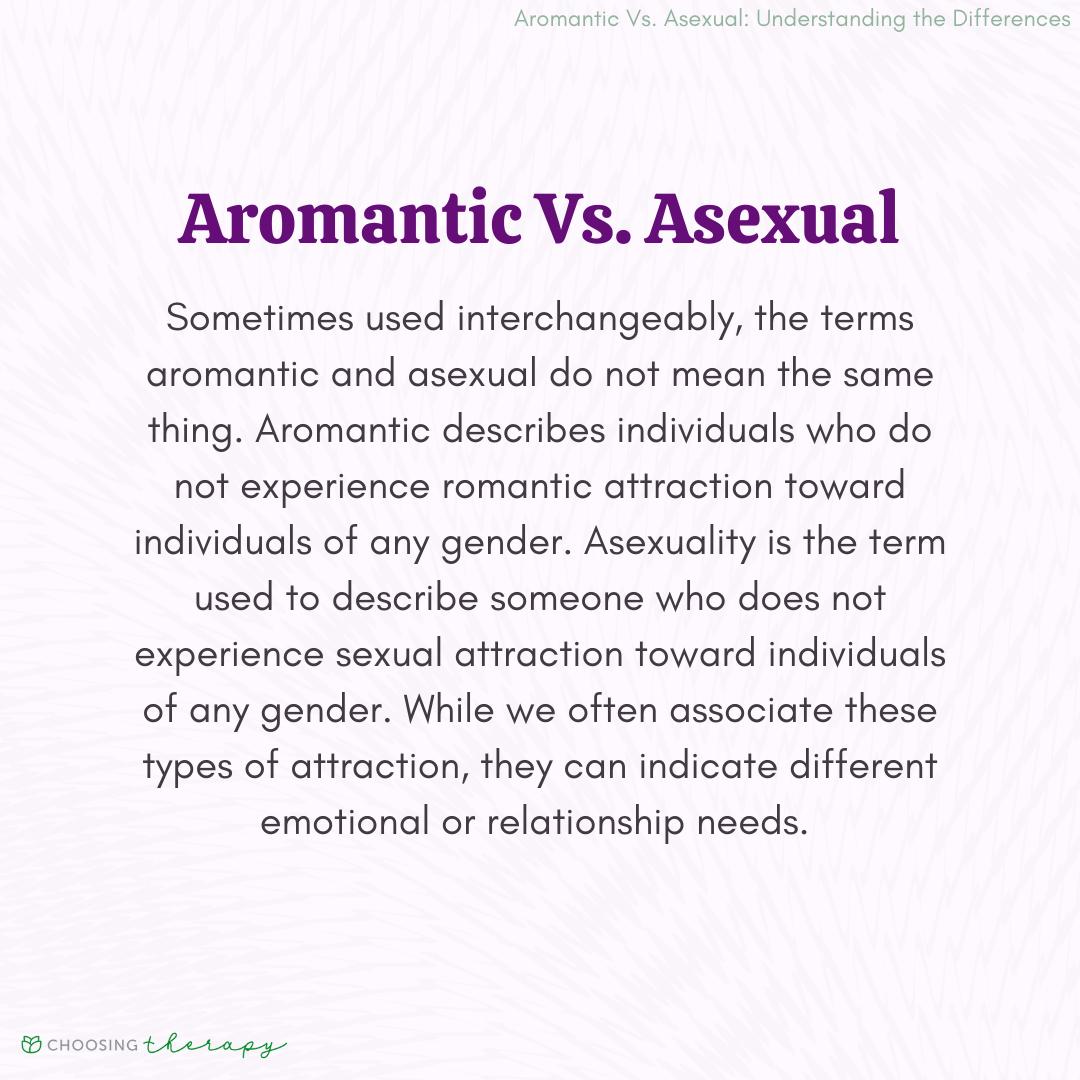 Aromantic Vs. Asexual: Understanding the Differences

Aromantic Vs. Asexual

Sometimes used interchangeably, the terms aromantic and asexual do not mean the same thing. Aromantic describes individuals who do not experience romantic attraction toward individuals of any gender. Asexuality is the term used to describe someone who does not experience sexual attraction toward individuals of any gender. While we often associate these types of attraction, they can indicate different emotional or relationship needs.

CHOOSING therapy